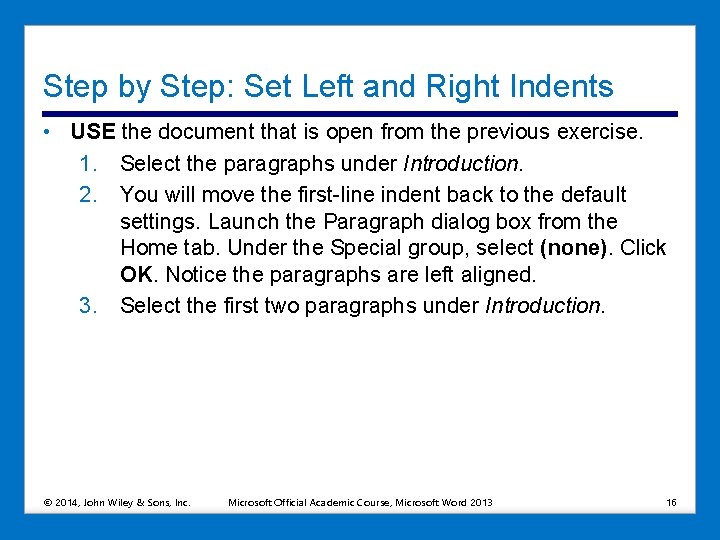 Step by Step: Set Left and Right Indents

• USE the document that is open from the previous exercise.

1. Select the paragraphs under Introduction.

2. You will move the first-line indent back to the default settings. Launch the Paragraph dialog box from the Home tab. Under the Special group, select (none). Click OK. Notice the paragraphs are left aligned.

3. Select the first two paragraphs under Introduction.

© 2014, John Wiley & Sons, Inc. Microsoft Official Academic Course, Microsoft Word 2013 16